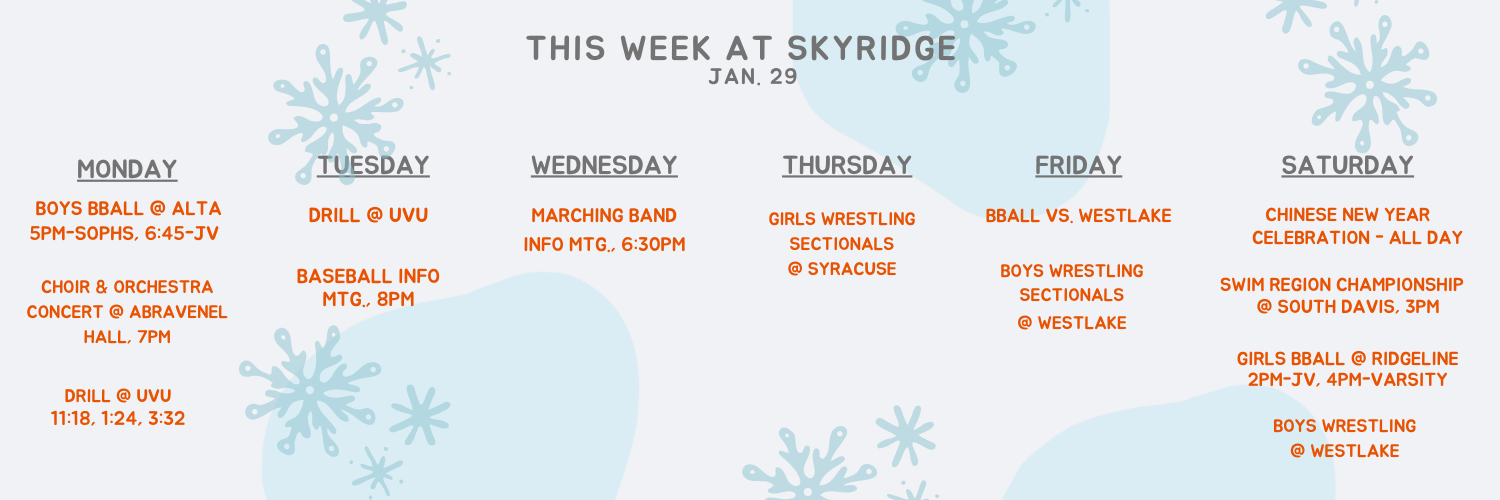 THIS WEEK AT SKYRIDGE
JAN. 29

MONDAY

BOYS BBALL @ ALTA
5PM-SOPHS, 6:45-JV

CHOIR & ORCHESTRA CONCERT @ ABRAVENEL HALL, 7PM

DRILL @ UVU
11:18, 1:24, 3:32

TUESDAY

DRILL @ UVU

BASEBALL INFO MTG., 8PM

WEDNESDAY

MARCHING BAND INFO MTG., 6:30PM

THURSDAY

GIRLS WRESTLING SECTIONALS
@ SYRACUSE

FRIDAY

BBALL VS. WESTLAKE

BOYS WRESTLING SECTIONALS
@ WESTLAKE

SATURDAY

CHINESE NEW YEAR CELEBRATION - ALL DAY

SWIM REGION CHAMPIONSHIP @ SOUTH DAVIS, 3PM

GIRLS BBALL @ RIDGELINE
2PM-JV, 4PM-VARSITY

BOYS WRESTLING
@ WESTLAKE